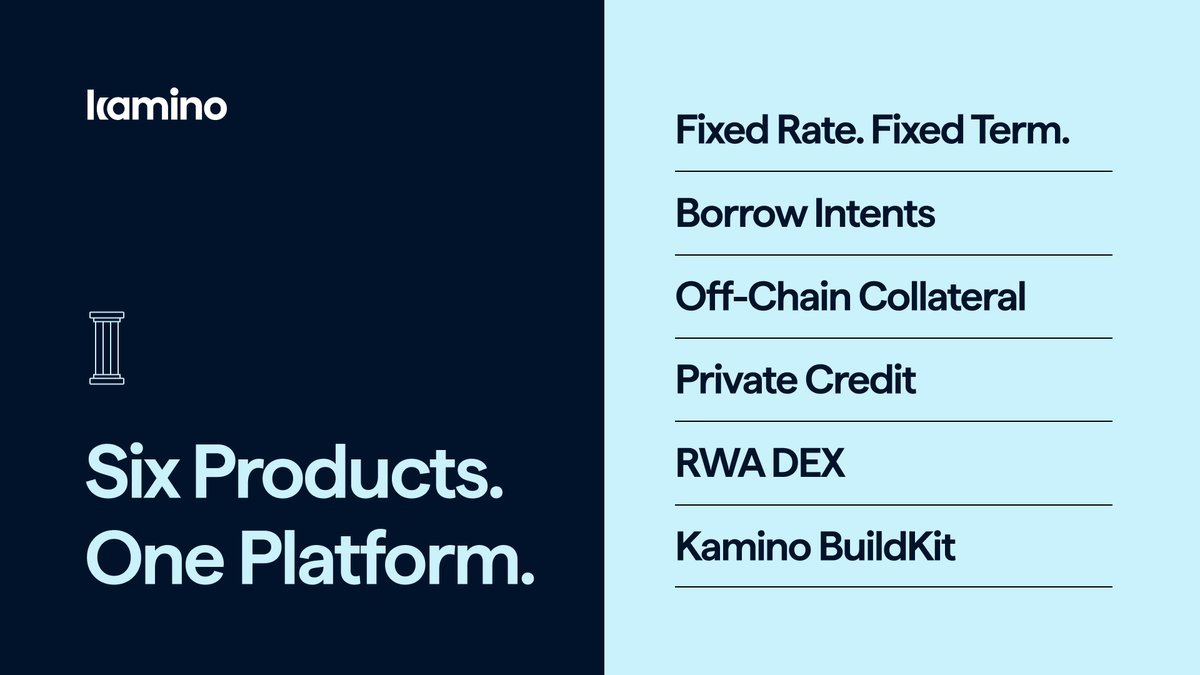 kamino

Six Products. One Platform.

Fixed Rate. Fixed Term.

Borrow Intents

Off-Chain Collateral

Private Credit

RWA DEX

Kamino BuildKit